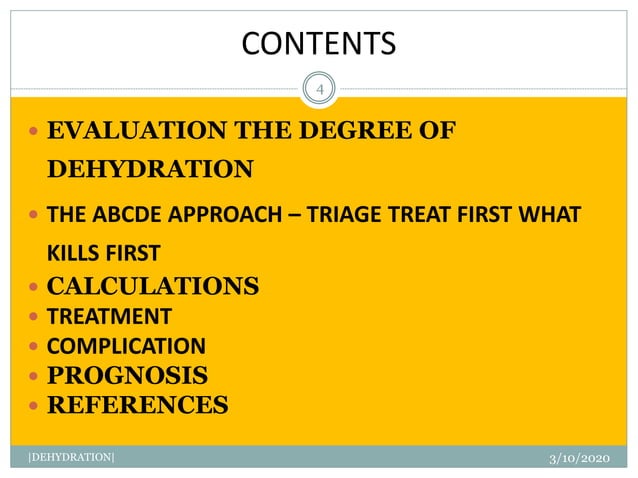 CONTENTS

4

- EVALUATION THE DEGREE OF DEHYDRATION
- THE ABCDE APPROACH – TRIAGE TREAT FIRST WHAT KILLS FIRST
- CALCULATIONS
- TREATMENT
- COMPLICATION
- PROGNOSIS
- REFERENCES

|DEHYDRATION|

3/10/2020